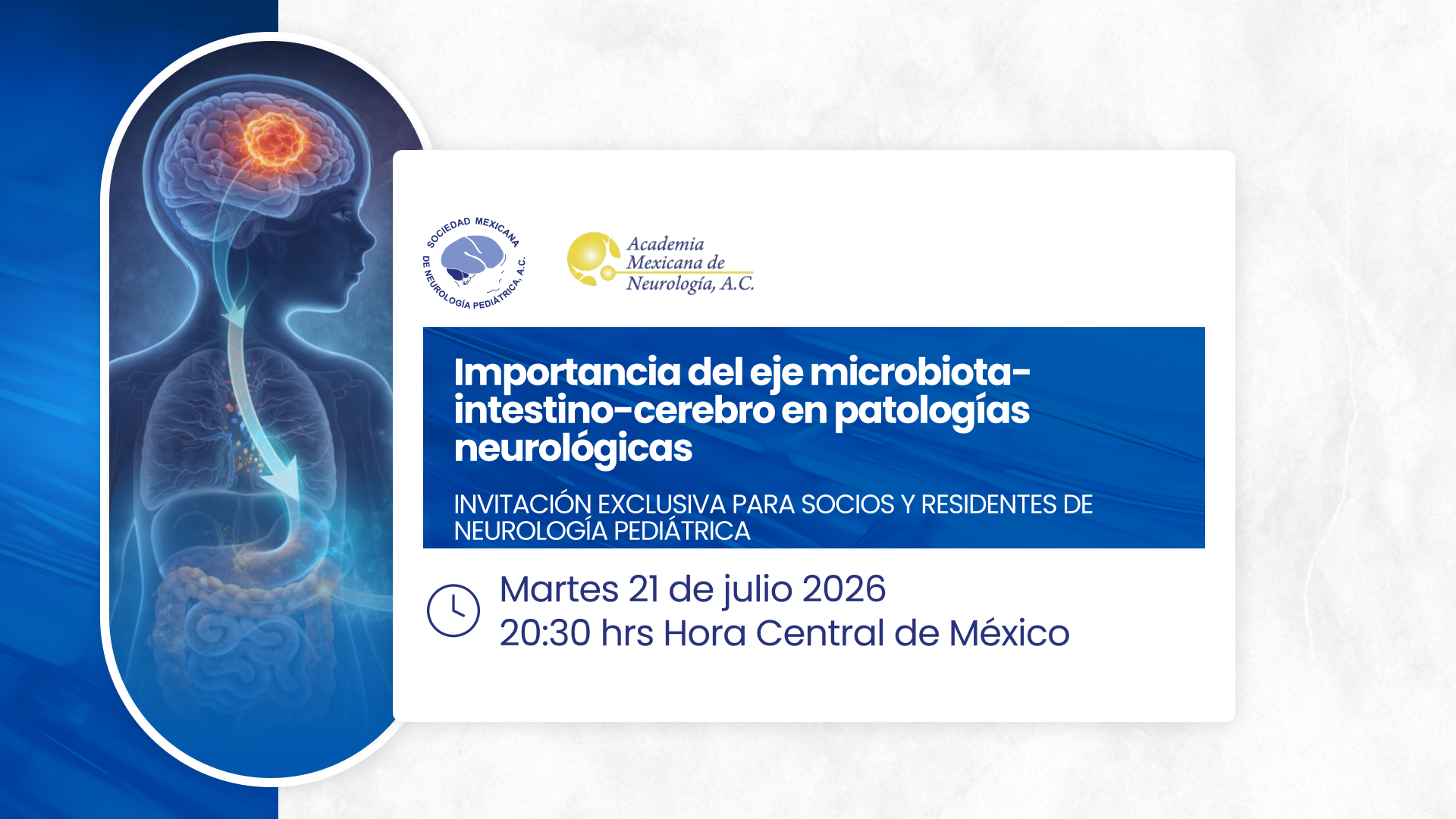 SOCIEDAD MEXICANA DE NEUROLOGÍA PEDIÁTRICA, A.C.

Academia Mexicana de Neurología, A.C.

Importancia del eje microbiota-intestino-cerebro en patologías neurológicas

INVITACIÓN EXCLUSIVA PARA SOCIOS Y RESIDENTES DE NEUROLOGÍA PEDIÁTRICA

Martes 21 de julio 2026
20:30 hrs Hora Central de México